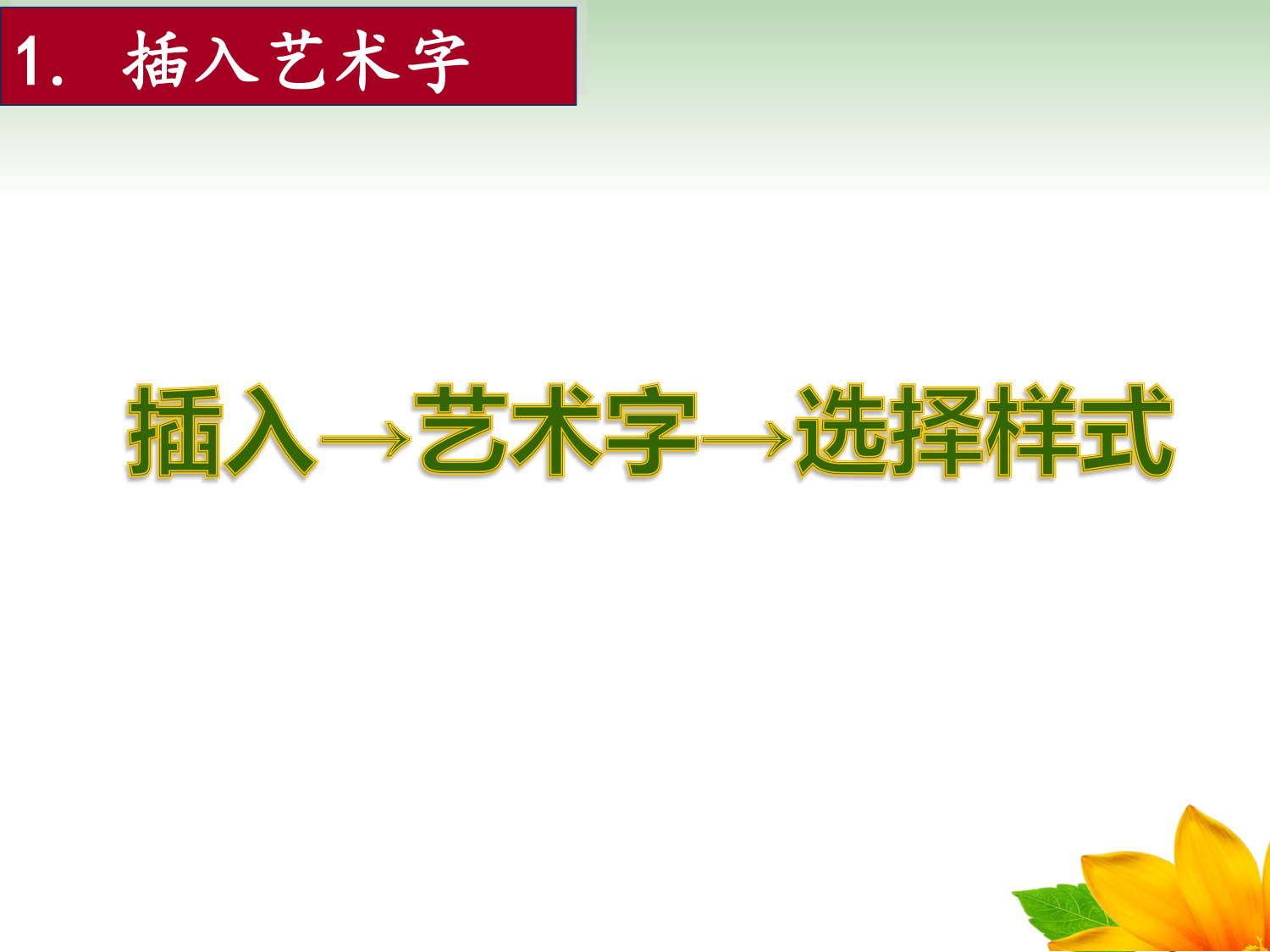 1. 插入艺术字

插入→艺术字→选择样式